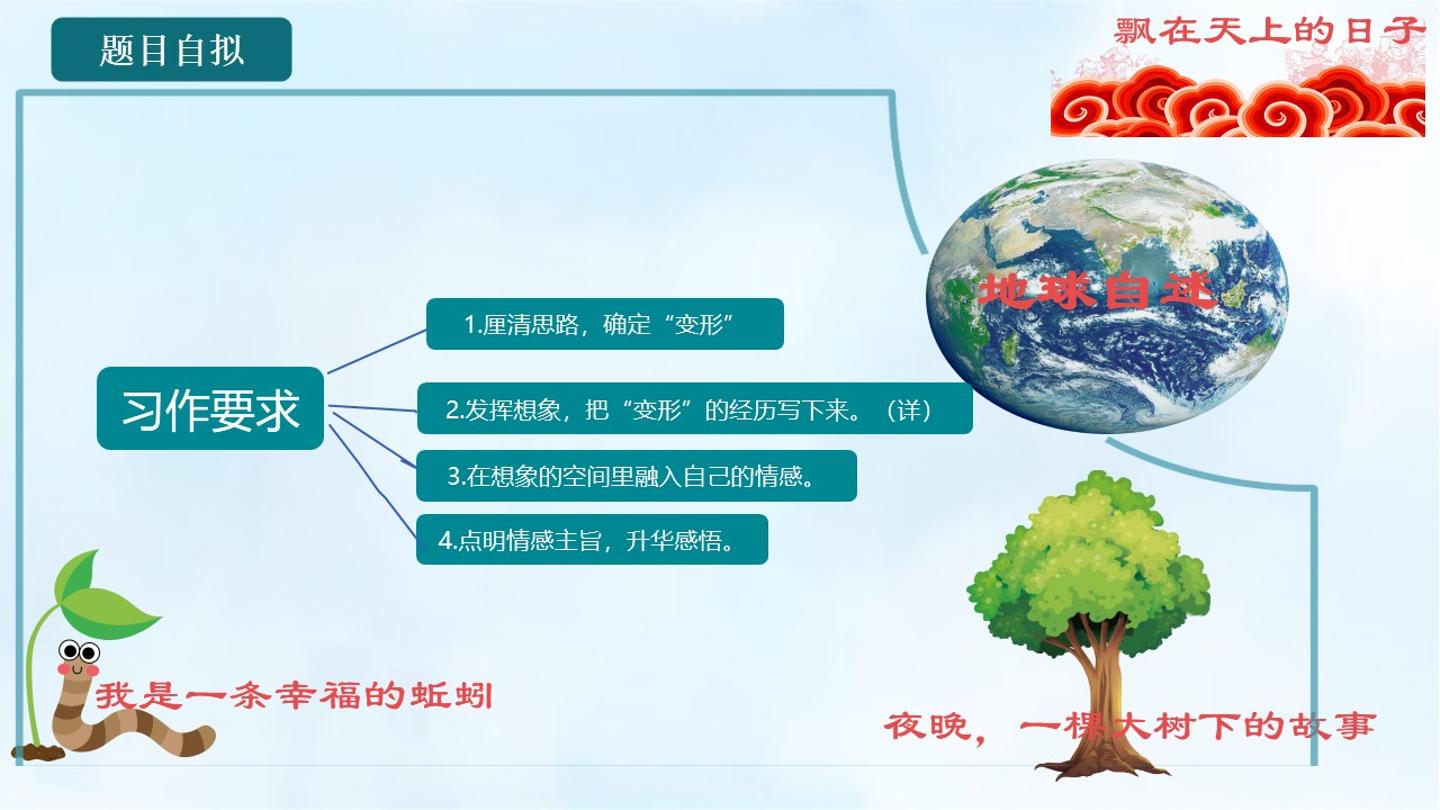 题目自拟

飘在天上的日子

地球自述

习作要求

1.厘清思路，确定“变形”

2.发挥想象，把“变形”的经历写下来。（详）

3.在想象的空间里融入自己的情感。

4.点明情感主旨，升华感悟。

我是一条幸福的蚯蚓

夜晚，一棵大树下的故事